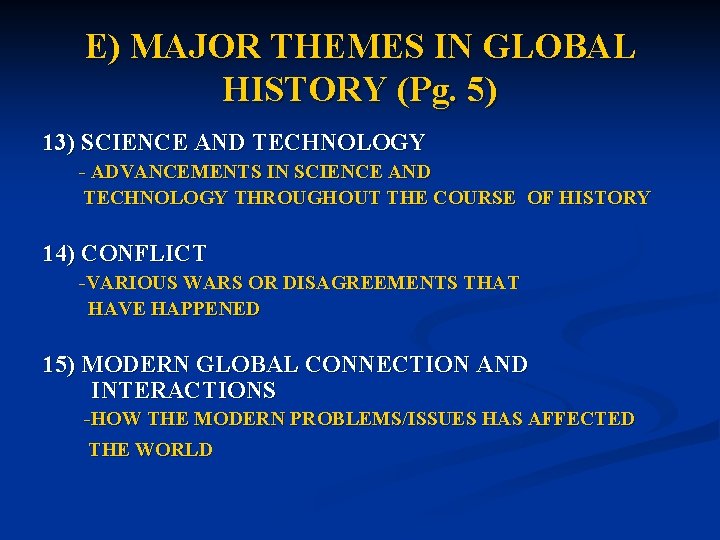 E) MAJOR THEMES IN GLOBAL HISTORY (Pg. 5)

13) SCIENCE AND TECHNOLOGY

- ADVANCEMENTS IN SCIENCE AND TECHNOLOGY THROUGHOUT THE COURSE OF HISTORY

14) CONFLICT

-VARIOUS WARS OR DISAGREEMENTS THAT HAVE HAPPENED

15) MODERN GLOBAL CONNECTION AND INTERACTIONS

-HOW THE MODERN PROBLEMS/ISSUES HAS AFFECTED THE WORLD